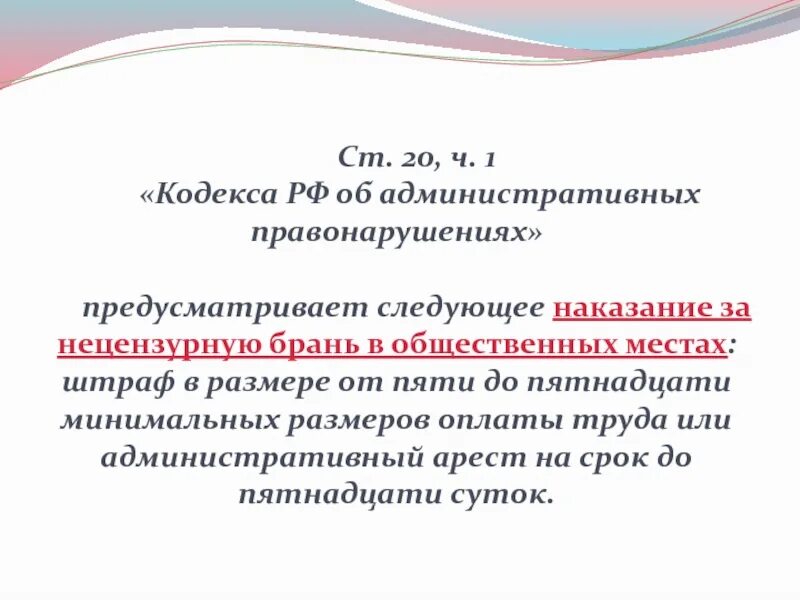 Ст. 20, ч. 1
«Кодекса РФ об административных правонарушениях»

предусматривает следующее наказание за нецензурную брань в общественных местах: штраф в размере от пяти до пятнадцати минимальных размеров оплаты труда или административный арест на срок до пятнадцати суток.